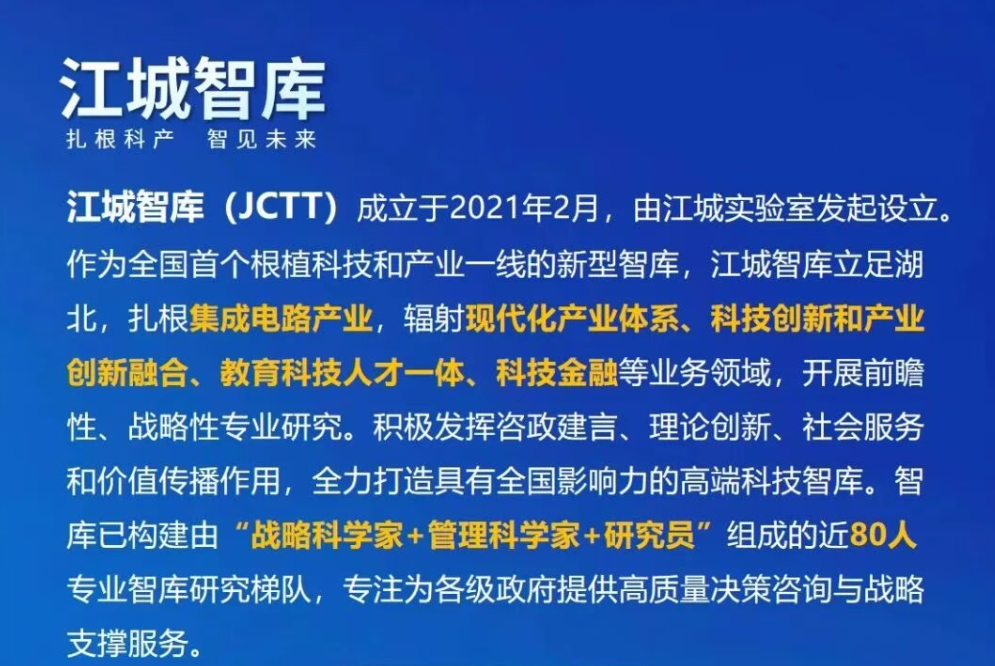 江城智库

扎根科产 智见未来

江城智库（JCTT）成立于2021年2月，由江城实验室发起设立。作为全国首个根植科技和产业一线的新型智库，江城智库立足湖北，扎根集成电路产业，辐射现代化产业体系、科技创新和产业创新融合、教育科技人才一体、科技金融等业务领域，开展前瞻性、战略性专业研究。积极发挥咨政建言、理论创新、社会服务和价值传播作用，全力打造具有全国影响力的高端科技智库。智库已构建由“战略科学家+管理科学家+研究员”组成的近80人专业智库研究梯队，专注为各级政府提供高质量决策咨询与战略支撑服务。